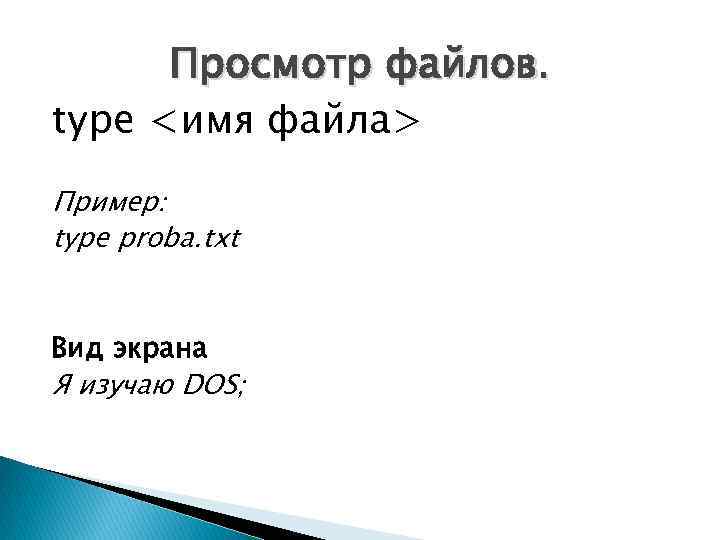 Просмотр файлов.

type <имя файла>

Пример:
type proba.txt

Вид экрана
Я изучаю DOS;